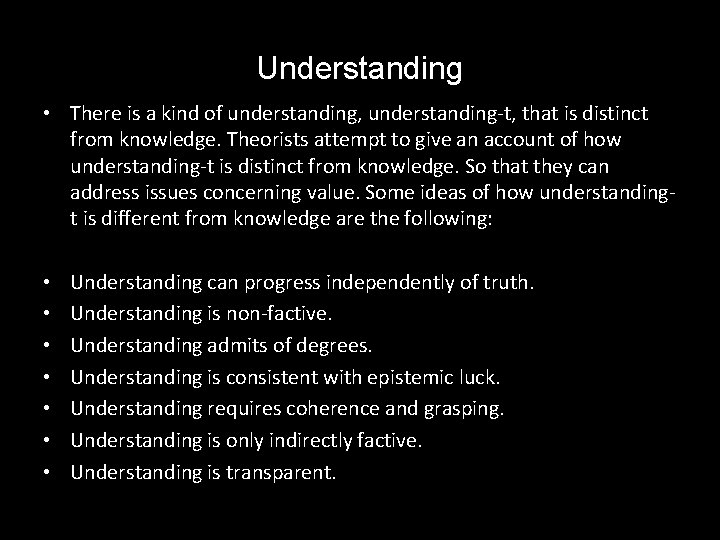 Understanding

• There is a kind of understanding, understanding-t, that is distinct from knowledge. Theorists attempt to give an account of how understanding-t is distinct from knowledge. So that they can address issues concerning value. Some ideas of how understanding-t is different from knowledge are the following:

• Understanding can progress independently of truth.
• Understanding is non-factive.
• Understanding admits of degrees.
• Understanding is consistent with epistemic luck.
• Understanding requires coherence and grasping.
• Understanding is only indirectly factive.
• Understanding is transparent.